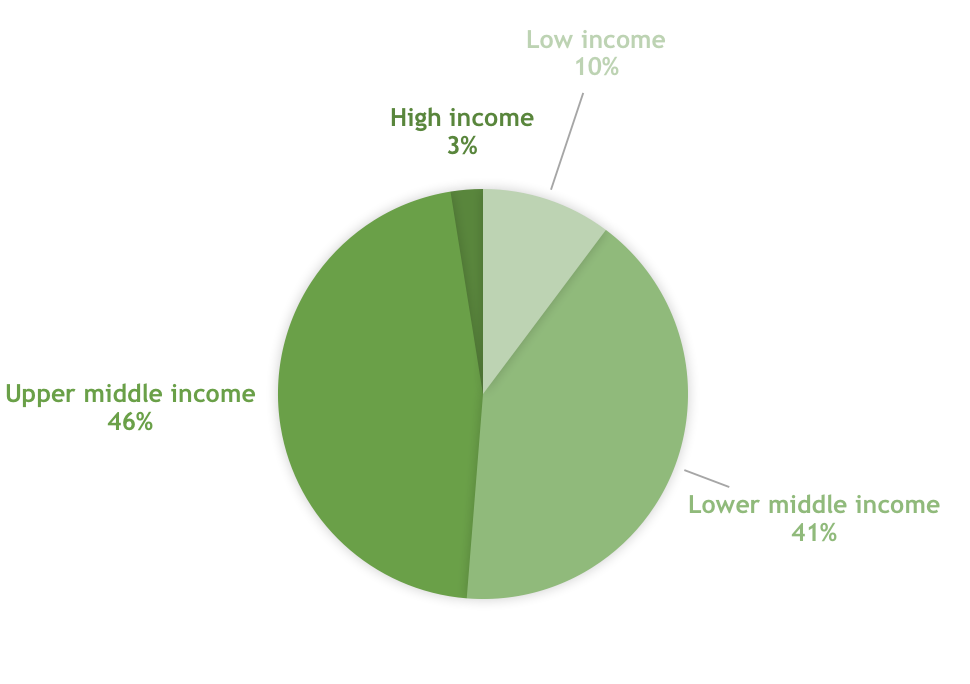 Low income
10%

High income
3%

Upper middle income
46%

Lower middle income
41%